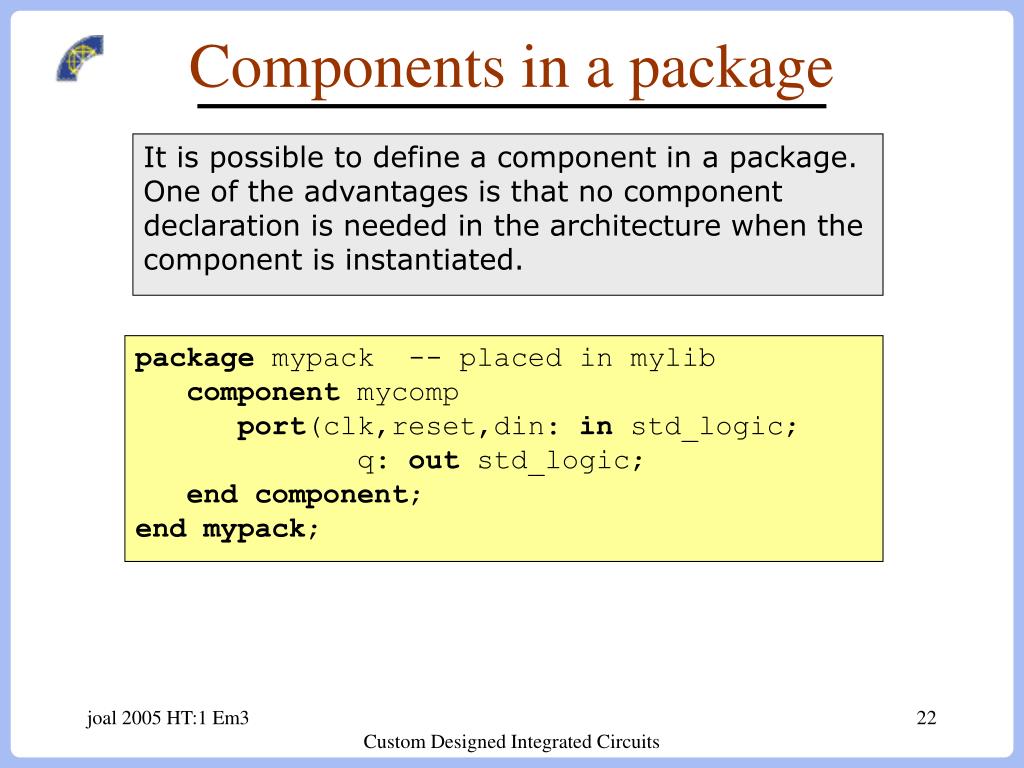 Components in a package

It is possible to define a component in a package. One of the advantages is that no component declaration is needed in the architecture when the component is instantiated.

package mypack  -- placed in mylib
   component mycomp
      port(clk,reset,din: in std_logic;
               q: out std_logic;
   end component;
end mypack;

joal 2005 HT:1 Em3

22

Custom Designed Integrated Circuits